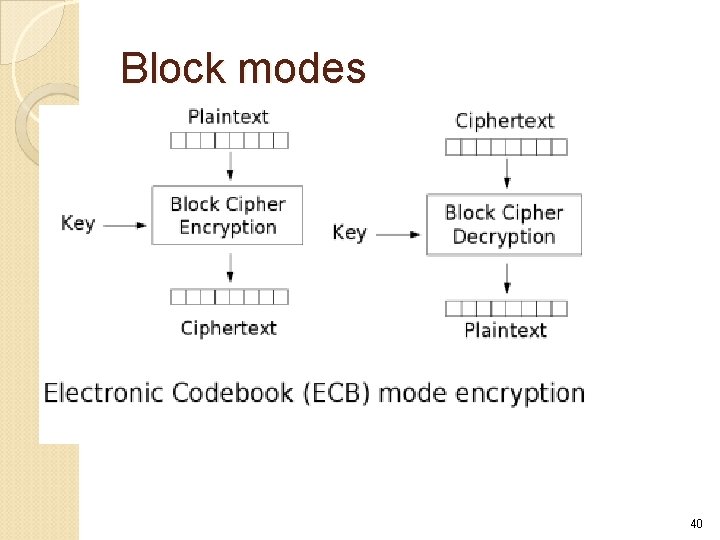 Block modes

Plaintext

Key

Block Cipher Encryption

Ciphertext

Ciphertext

Key

Block Cipher Decryption

Plaintext

Electronic Codebook (ECB) mode encryption

40